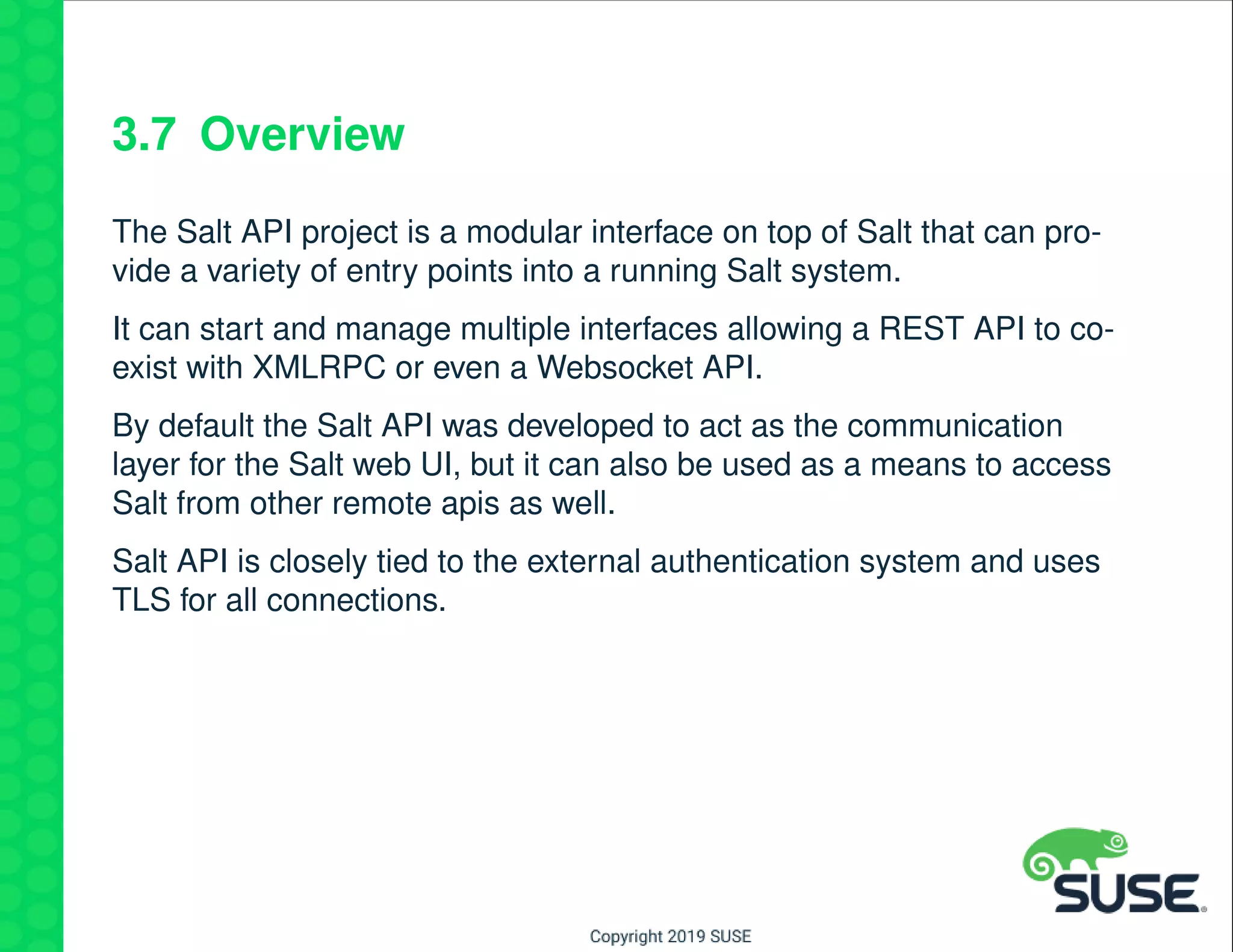 3.7 Overview

The Salt API project is a modular interface on top of Salt that can provide a variety of entry points into a running Salt system.

It can start and manage multiple interfaces allowing a REST API to coexist with XMLRPC or even a Websocket API.

By default the Salt API was developed to act as the communication layer for the Salt web UI, but it can also be used as a means to access Salt from other remote apis as well.

Salt API is closely tied to the external authentication system and uses TLS for all connections.

SUSE

Copyright 2019 SUSE